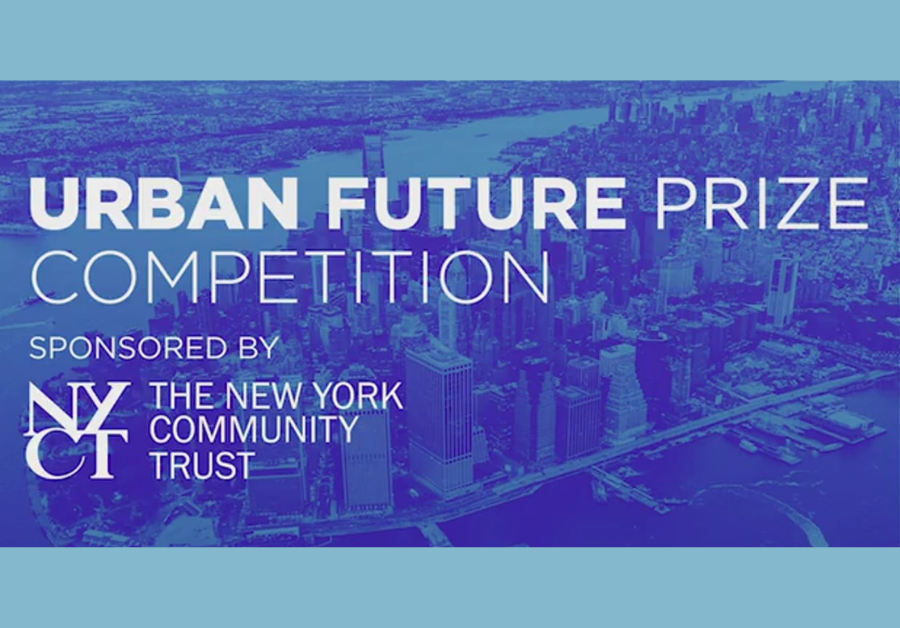 URBAN FUTURE PRIZE COMPETITION

SPONSORED BY

NYCT THE NEW YORK COMMUNITY TRUST